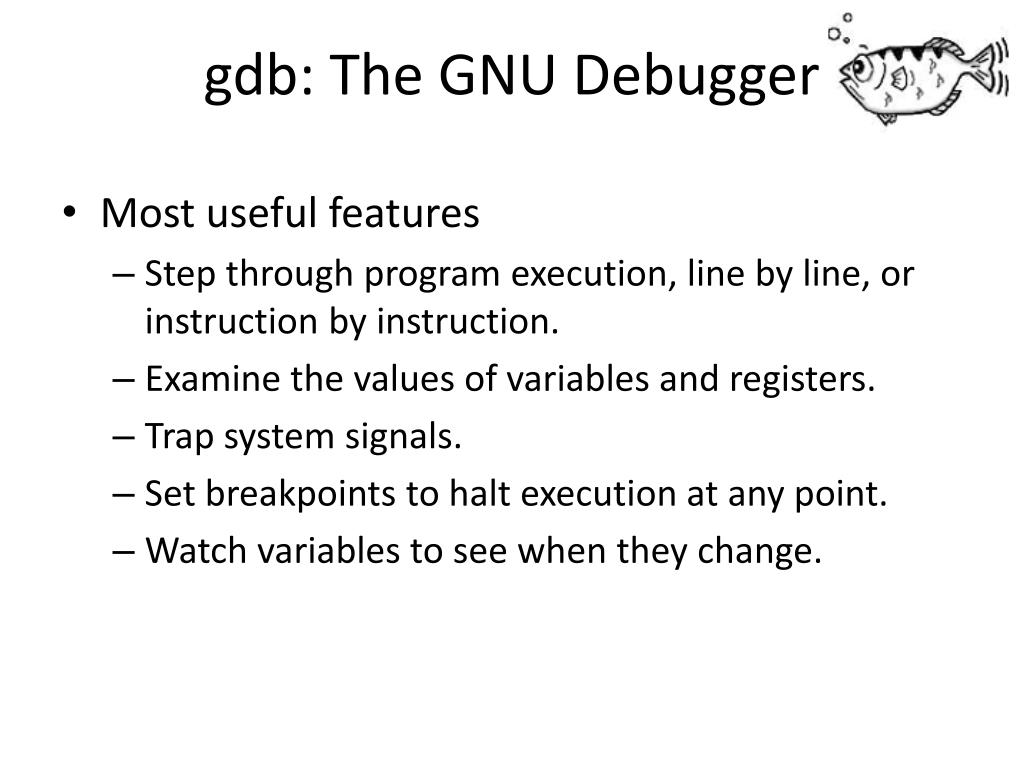 gdb: The GNU Debugger

• Most useful features
– Step through program execution, line by line, or instruction by instruction.
– Examine the values of variables and registers.
– Trap system signals.
– Set breakpoints to halt execution at any point.
– Watch variables to see when they change.